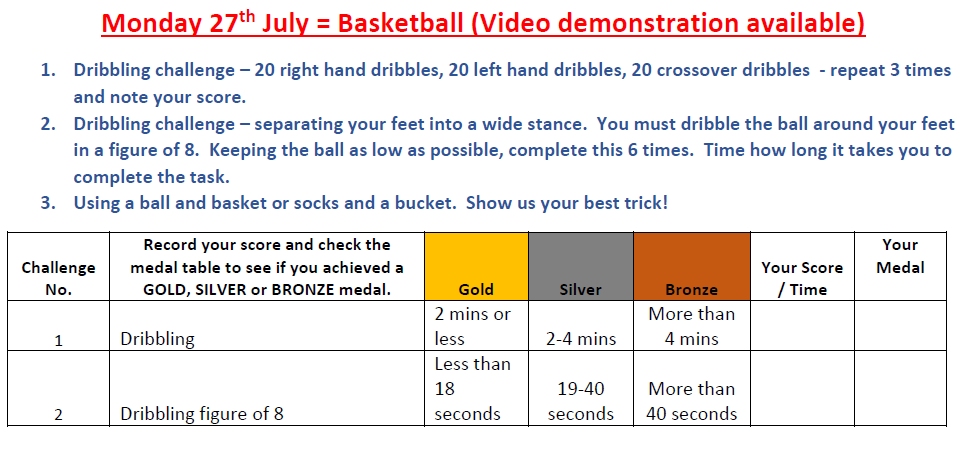 Monday 27$^{th}$ July = Basketball (Video demonstration available)

1. Dribbling challenge – 20 right hand dribbles, 20 left hand dribbles, 20 crossover dribbles - repeat 3 times and note your score.
2. Dribbling challenge – separating your feet into a wide stance. You must dribble the ball around your feet in a figure of 8. Keeping the ball as low as possible, complete this 6 times. Time how long it takes you to complete the task.
3. Using a ball and basket or socks and a bucket. Show us your best trick!

| Challenge No. | Record your score and check the medal table to see if you achieved a GOLD, SILVER or BRONZE medal. | Gold | Silver | Bronze | Your Score / Time | Your Medal |
|---|---|---|---|---|---|---|
| 1 | Dribbling | 2 mins or less | 2-4 mins | More than 4 mins | | |
| 2 | Dribbling figure of 8 | Less than 18 seconds | 19-40 seconds | More than 40 seconds | | |